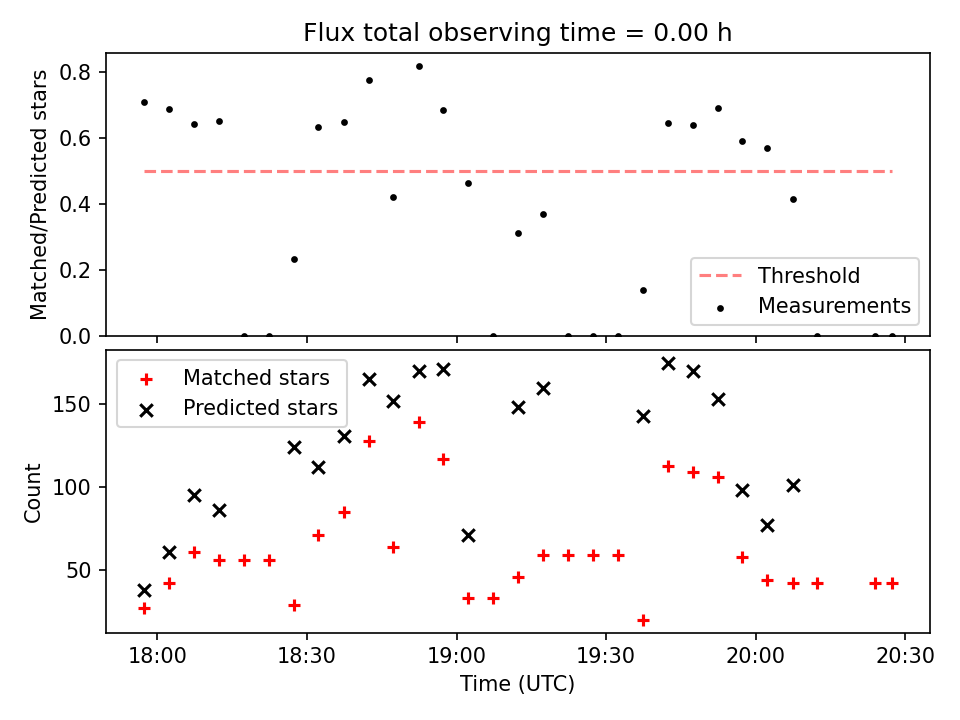 Flux total observing time = 0.00 h

Matched/Predicted stars

0.8
0.6
0.4
0.2
0.0

Threshold
Measurements

Matched stars
Predicted stars

Count

150
100
50

18:00
18:30
19:00
19:30
20:00
20:30

Time (UTC)